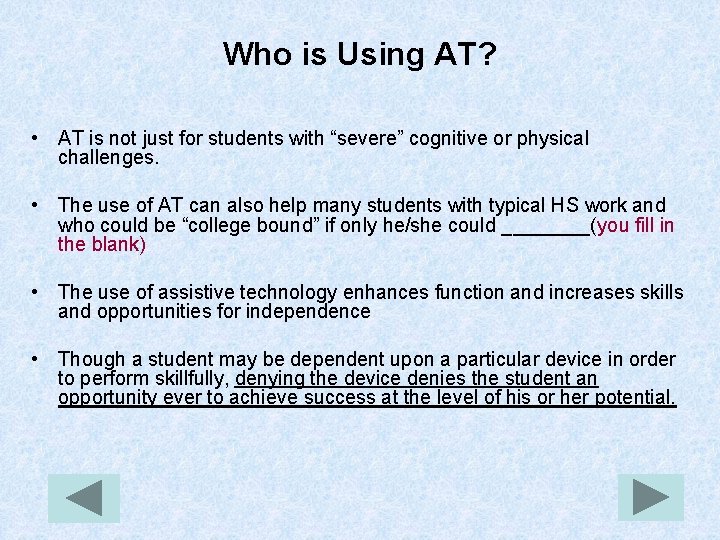 Who is Using AT?

• AT is not just for students with “severe” cognitive or physical challenges.

• The use of AT can also help many students with typical HS work and who could be “college bound” if only he/she could ________(you fill in the blank)

• The use of assistive technology enhances function and increases skills and opportunities for independence

• Though a student may be dependent upon a particular device in order to perform skillfully, denying the device denies the student an opportunity ever to achieve success at the level of his or her potential.